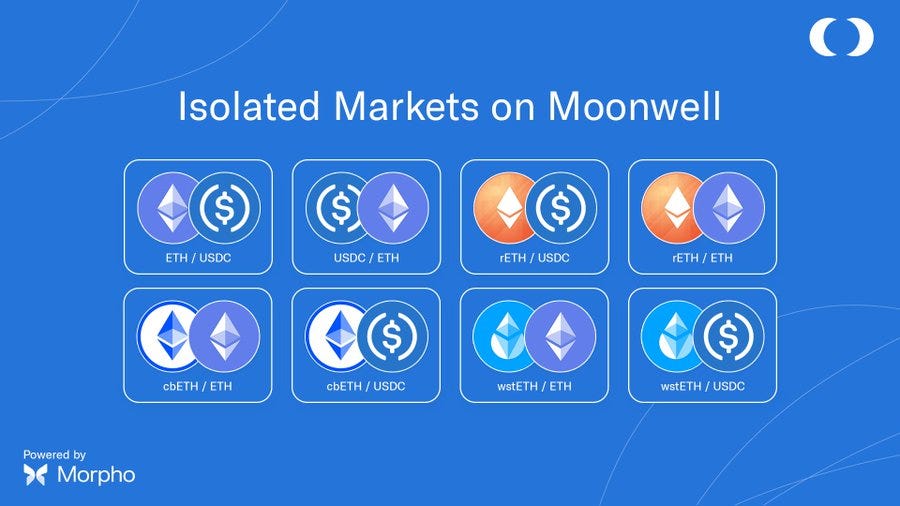 Isolated Markets on Moonwell

ETH / USDC

USDC / ETH

rETH / USDC

rETH / ETH

cbETH / ETH

cbETH / USDC

wstETH / ETH

wstETH / USDC

Powered by
Morpho